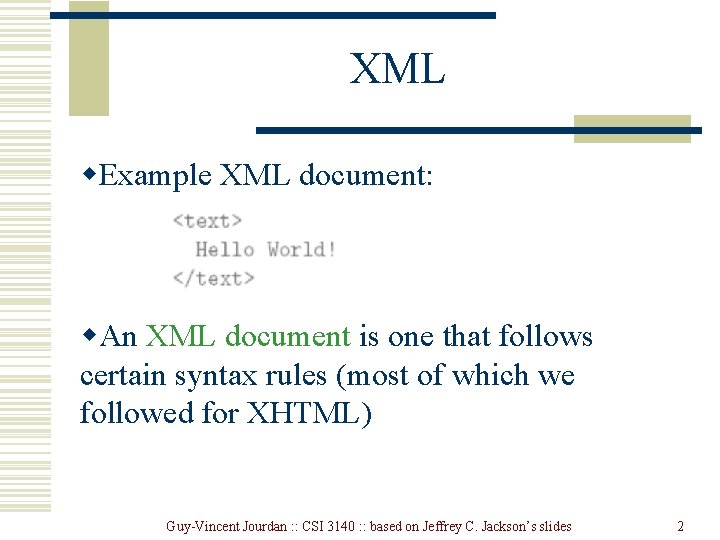 XML

◆Example XML document:

<text>
  Hello World!
</text>

◆An XML document is one that follows certain syntax rules (most of which we followed for XHTML)

Guy-Vincent Jourdan :: CSI 3140 :: based on Jeffrey C. Jackson's slides

2